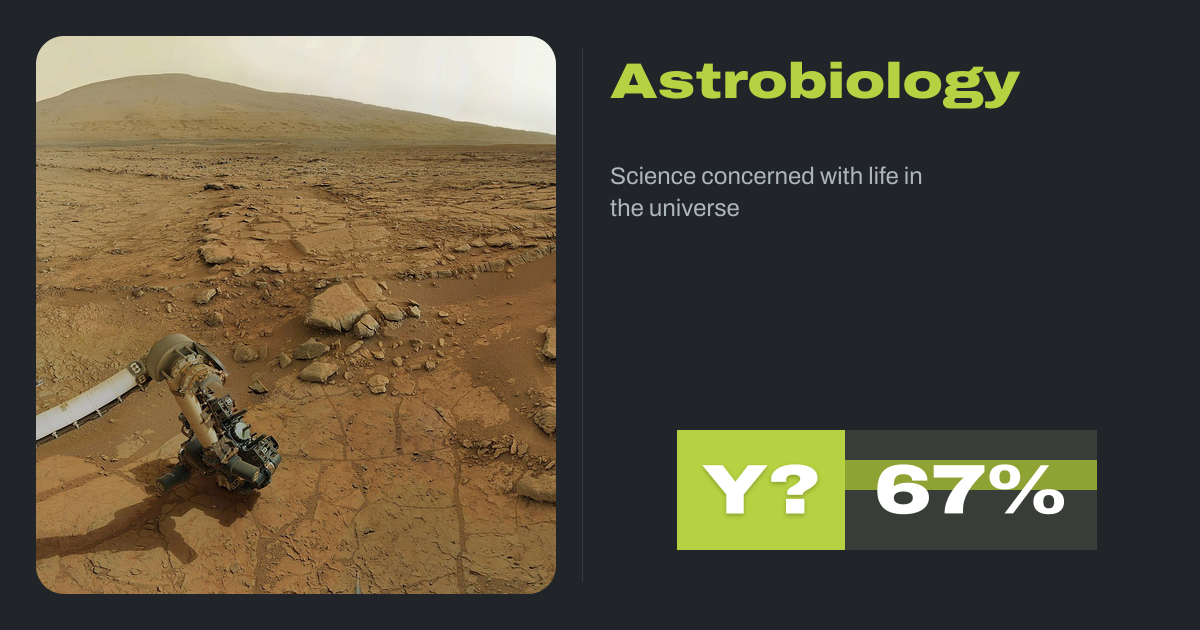 Astrobiology

Science concerned with life in the universe

Y? 67%